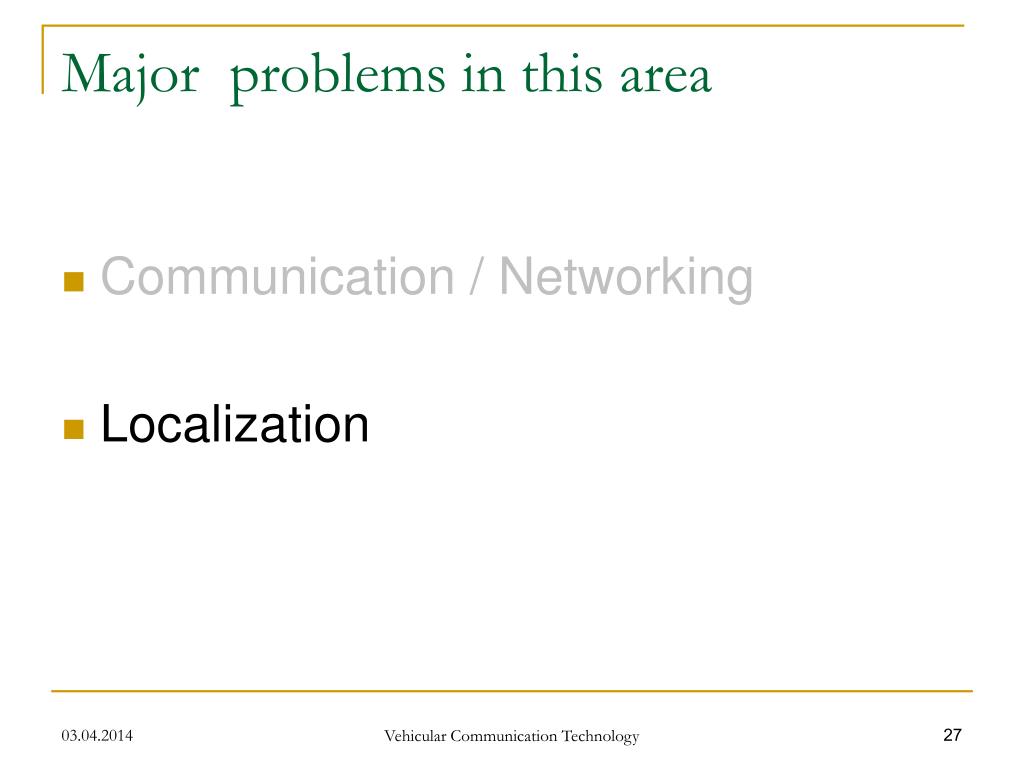 Major  problems in this area

Communication / Networking

Localization

03.04.2014

Vehicular Communication Technology

27